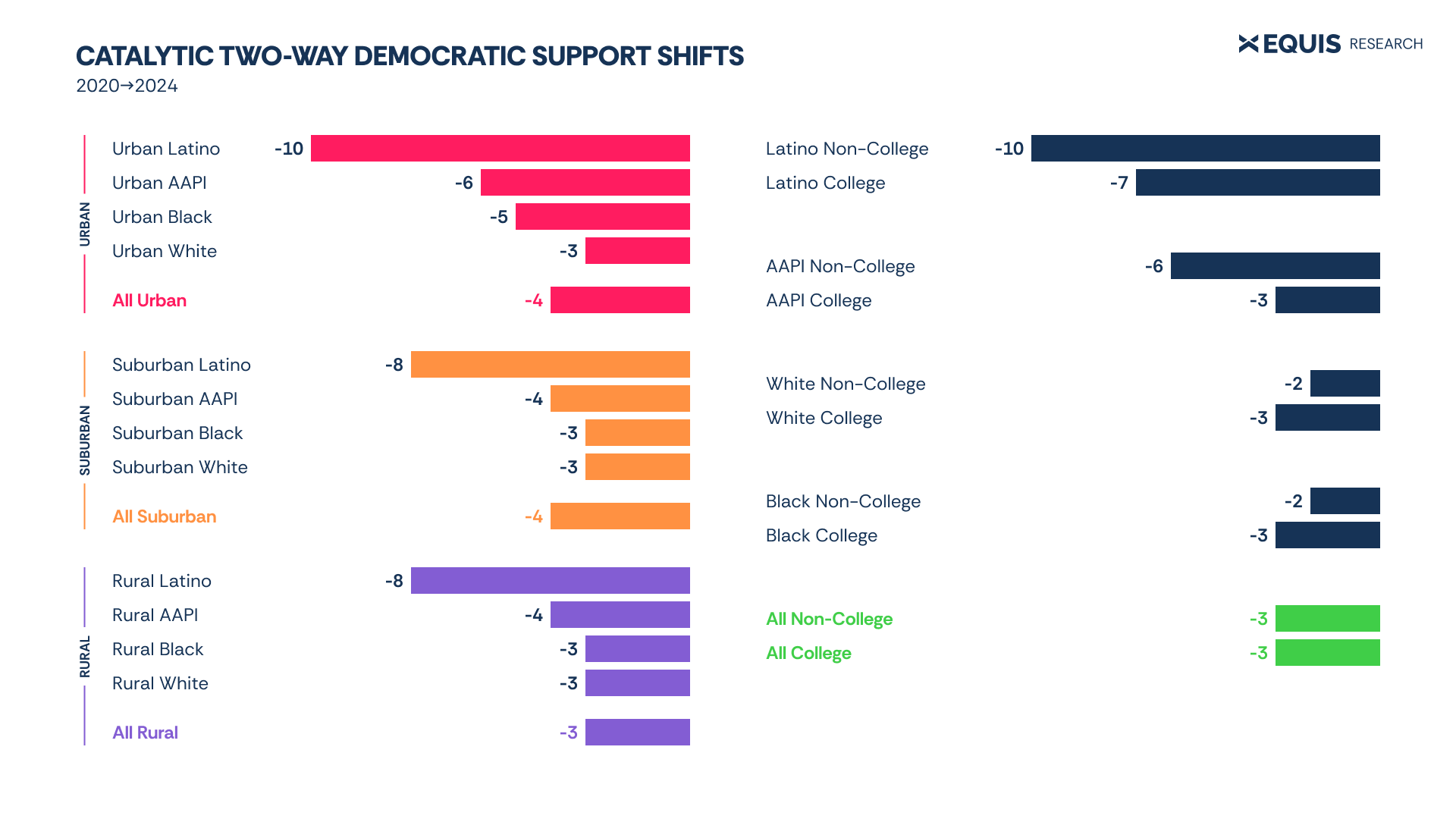 CATALYTIC TWO-WAY DEMOCRATIC SUPPORT SHIFTS
2020→2024

EQUIS RESEARCH

URBAN
Urban Latino -10
Urban AAPI -6
Urban Black -5
Urban White -3
All Urban -4

SUBURBAN
Suburban Latino -8
Suburban AAPI -4
Suburban Black -3
Suburban White -3
All Suburban -4

RURAL
Rural Latino -8
Rural AAPI -4
Rural Black -3
Rural White -3
All Rural -3

Latino Non-College -10
Latino College -7

AAPI Non-College -6
AAPI College -3

White Non-College -2
White College -3

Black Non-College -2
Black College -3

All Non-College -3
All College -3